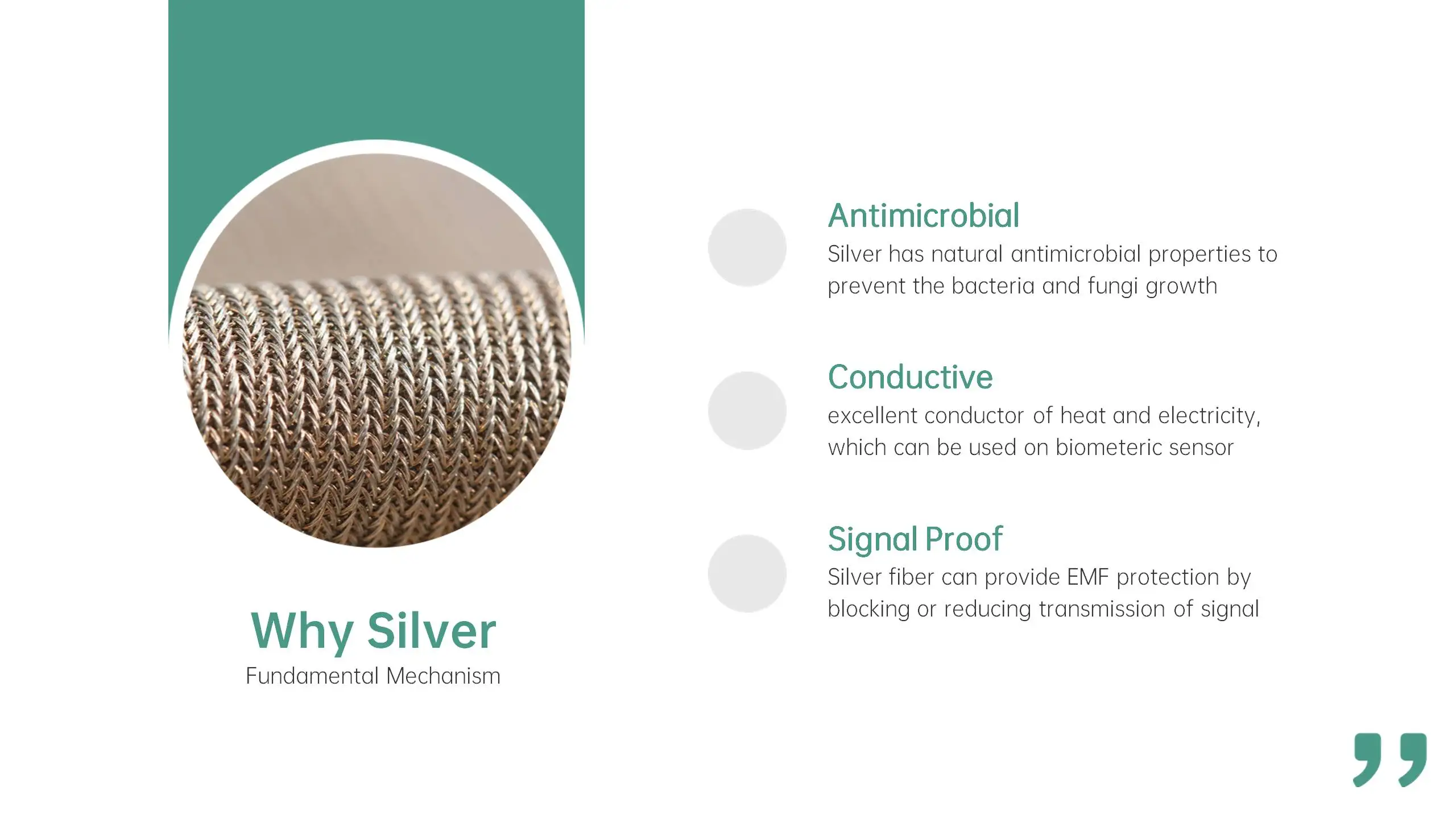 Why Silver
Fundamental Mechanism

Antimicrobial
Silver has natural antimicrobial properties to prevent the bacteria and fungi growth

Conductive
excellent conductor of heat and electricity, which can be used on biometeric sensor

Signal Proof
Silver fiber can provide EMF protection by blocking or reducing transmission of signal

”